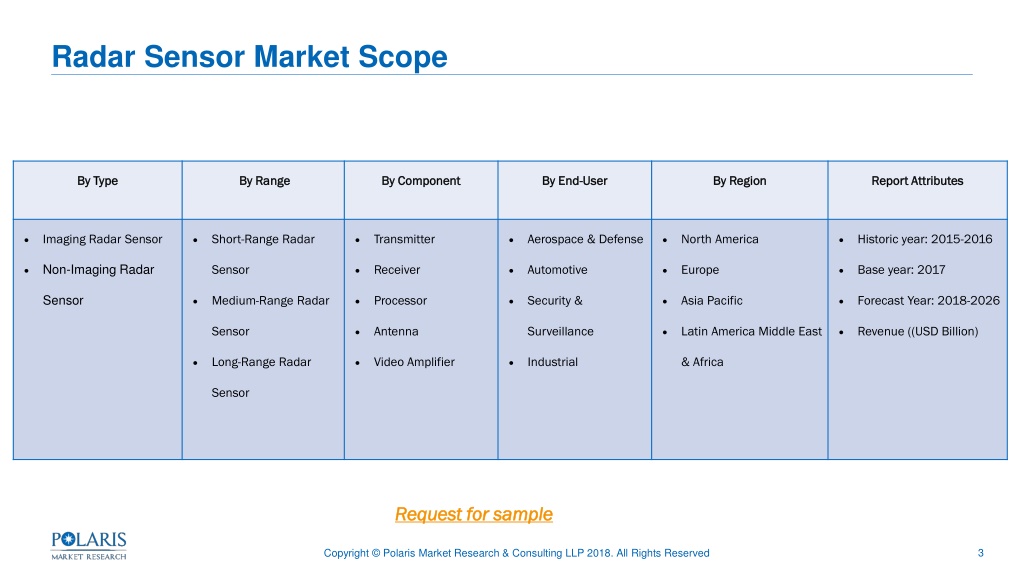 Radar Sensor Market Scope

| By Type | By Range | By Component | By End-User | By Region | Report Attributes |
|---|---|---|---|---|---|
| • Imaging Radar Sensor • Non-Imaging Radar Sensor | • Short-Range Radar Sensor • Medium-Range Radar Sensor • Long-Range Radar Sensor | • Transmitter • Receiver • Processor • Antenna • Video Amplifier | • Aerospace & Defense • Automotive • Security & Surveillance • Industrial | • North America • Europe • Asia Pacific • Latin America Middle East & Africa | • Historic year: 2015-2016 • Base year: 2017 • Forecast Year: 2018-2026 • Revenue ((USD Billion) |

Request for sample

POLARIS MARKET RESEARCH

Copyright © Polaris Market Research & Consulting LLP 2018. All Rights Reserved

3